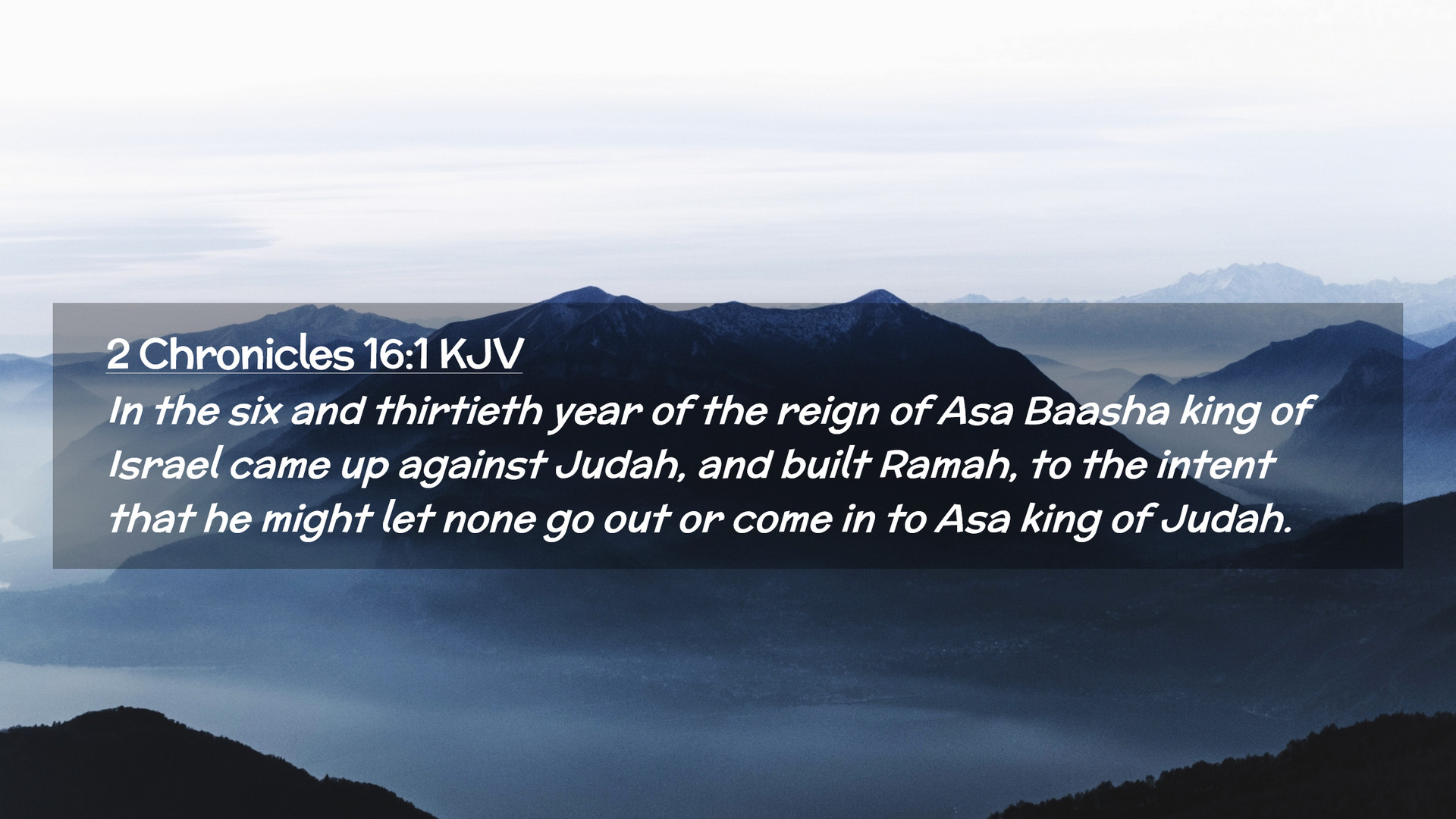 2 Chronicles 16:1 KJV

In the six and thirtieth year of the reign of Asa Baasha king of Israel came up against Judah, and built Ramah, to the intent that he might let none go out or come in to Asa king of Judah.